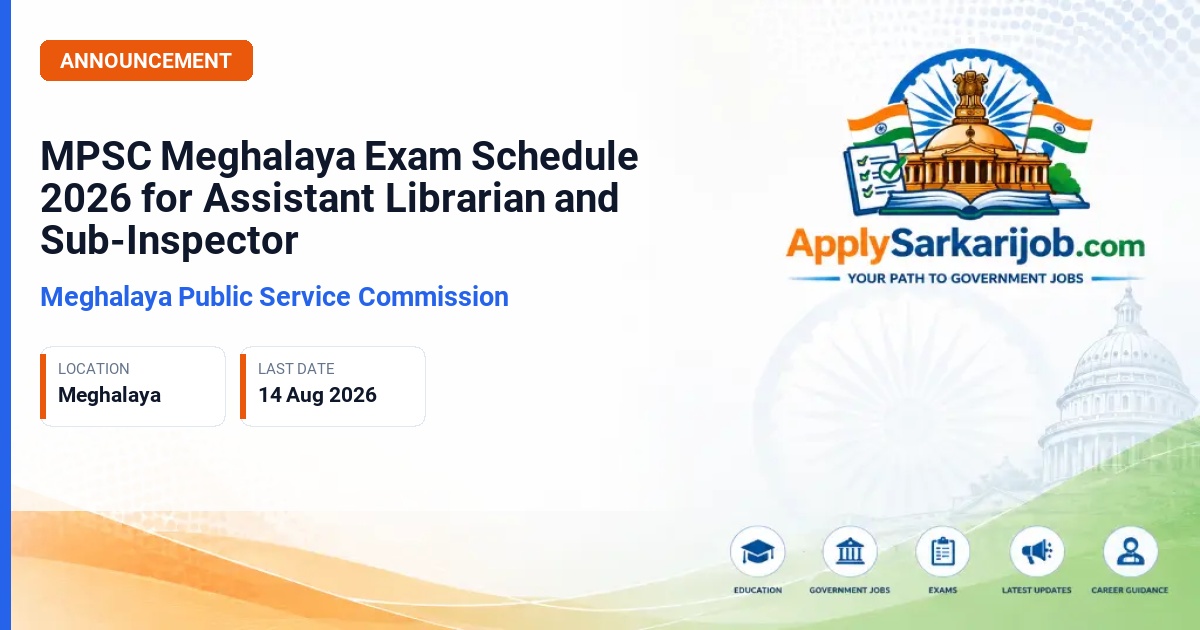 ANNOUNCEMENT

MPSC Meghalaya Exam Schedule 2026 for Assistant Librarian and Sub-Inspector

Meghalaya Public Service Commission

LOCATION
Meghalaya

LAST DATE
14 Aug 2026

ApplySarkarijob.com
YOUR PATH TO GOVERNMENT JOBS

EDUCATION
GOVERNMENT JOBS
EXAMS
LATEST UPDATES
CAREER GUIDANCE